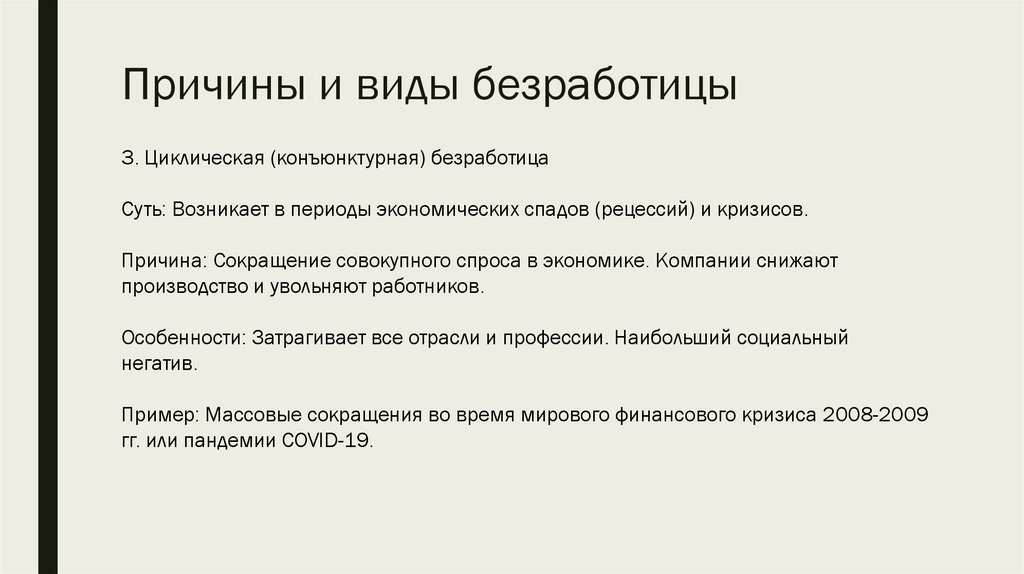 Причины и виды безработицы

3. Циклическая (конъюнктурная) безработица

Суть: Возникает в периоды экономических спадов (рецессий) и кризисов.

Причина: Сокращение совокупного спроса в экономике. Компании снижают производство и увольняют работников.

Особенности: Затрагивает все отрасли и профессии. Наибольший социальный негатив.

Пример: Массовые сокращения во время мирового финансового кризиса 2008-2009 гг. или пандемии COVID-19.